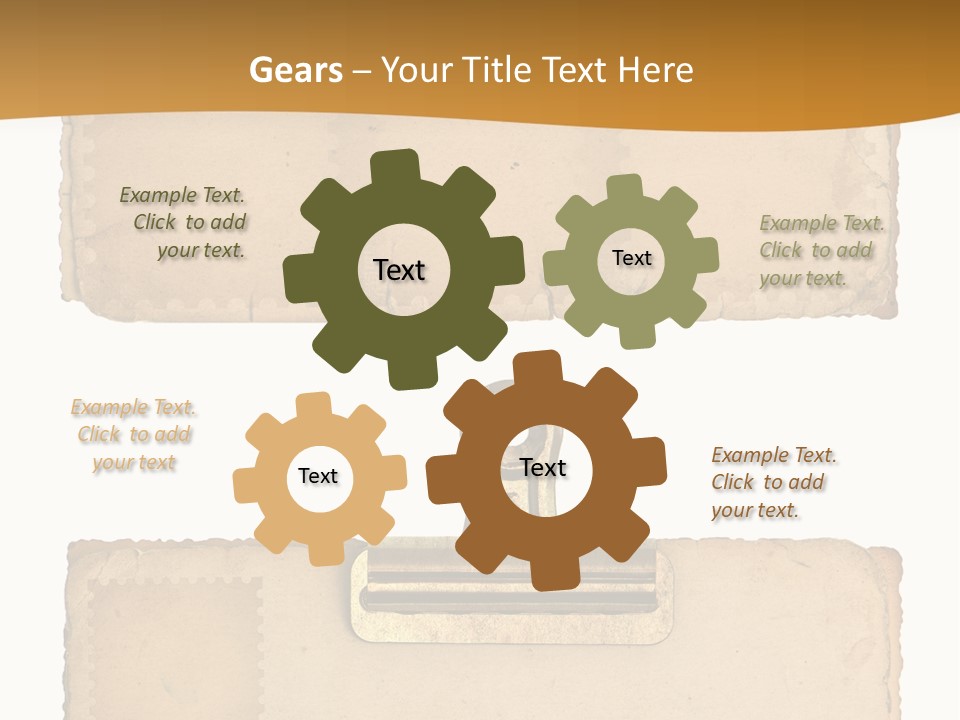 Gears – Your Title Text Here

Example Text. Click to add your text.

Text

Text

Example Text. Click to add your text.

Example Text. Click to add your text

Text

Text

Example Text. Click to add your text.